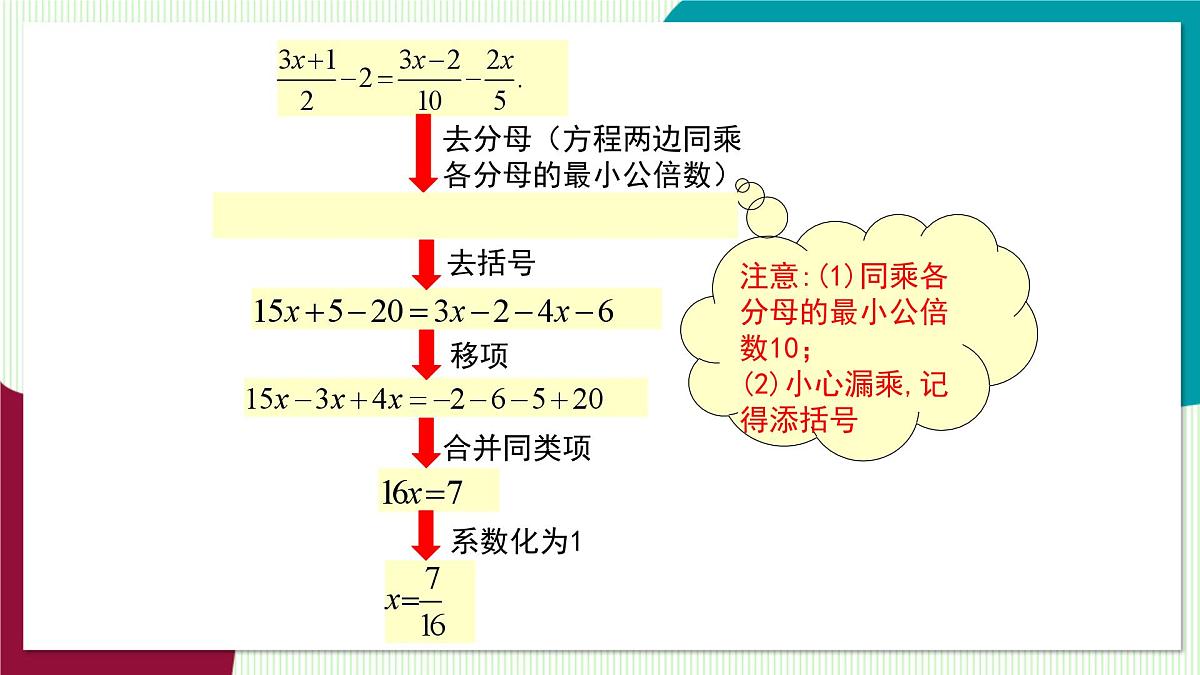 $\frac{3x+1}{2}-2=\frac{3x-2}{10}-\frac{2x}{5}.$

去分母（方程两边同乘各分母的最小公倍数）

去括号

$15x+5-20=3x-2-4x-6$

移项

$15x-3x+4x=-2-6-5+20$

合并同类项

$16x=7$

系数化为1

$x=\frac{7}{16}$

注意:(1)同乘各分母的最小公倍数10；
(2)小心漏乘,记得添括号